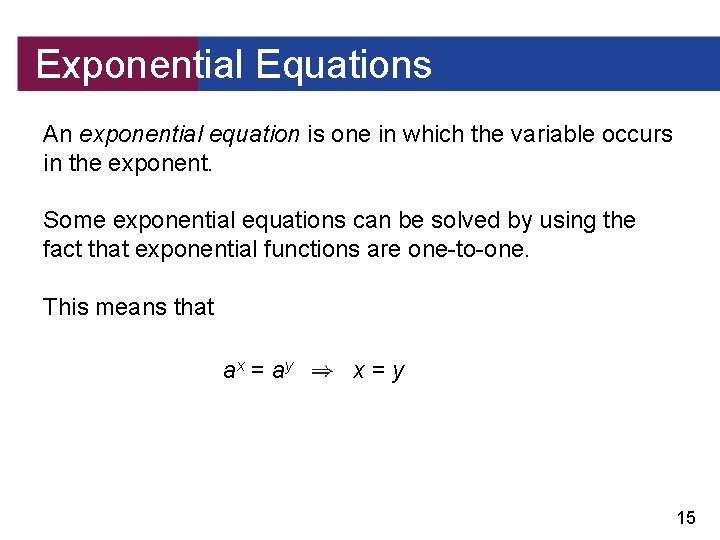 Exponential Equations

An exponential equation is one in which the variable occurs in the exponent.

Some exponential equations can be solved by using the fact that exponential functions are one-to-one.

This means that

$a^x = a^y \Rightarrow x = y$

15